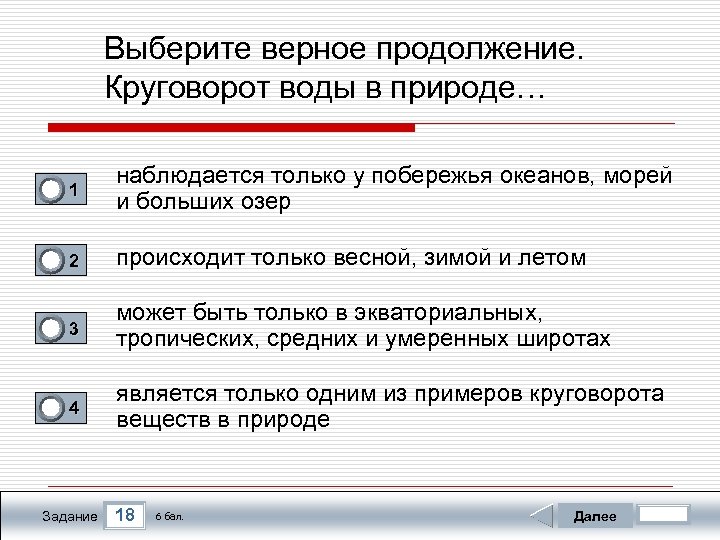 Выберите верное продолжение.
Круговорот воды в природе…

1 наблюдается только у побережья океанов, морей и больших озер

2 происходит только весной, зимой и летом

3 может быть только в экваториальных, тропических, средних и умеренных широтах

4 является только одним из примеров круговорота веществ в природе

Задание 18 6 бал.

Далее